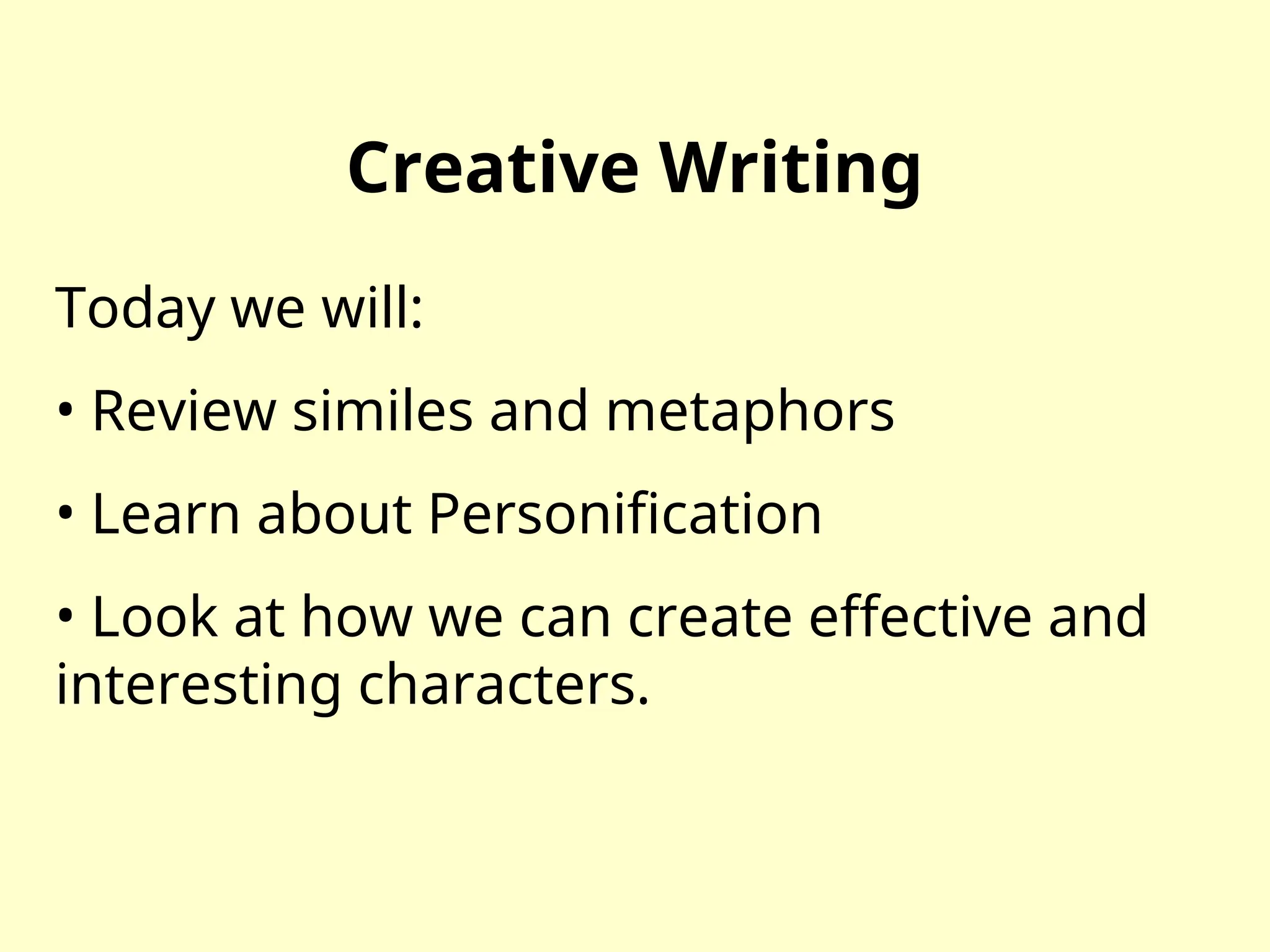 Creative Writing

Today we will:

• Review similes and metaphors

• Learn about Personification

• Look at how we can create effective and interesting characters.